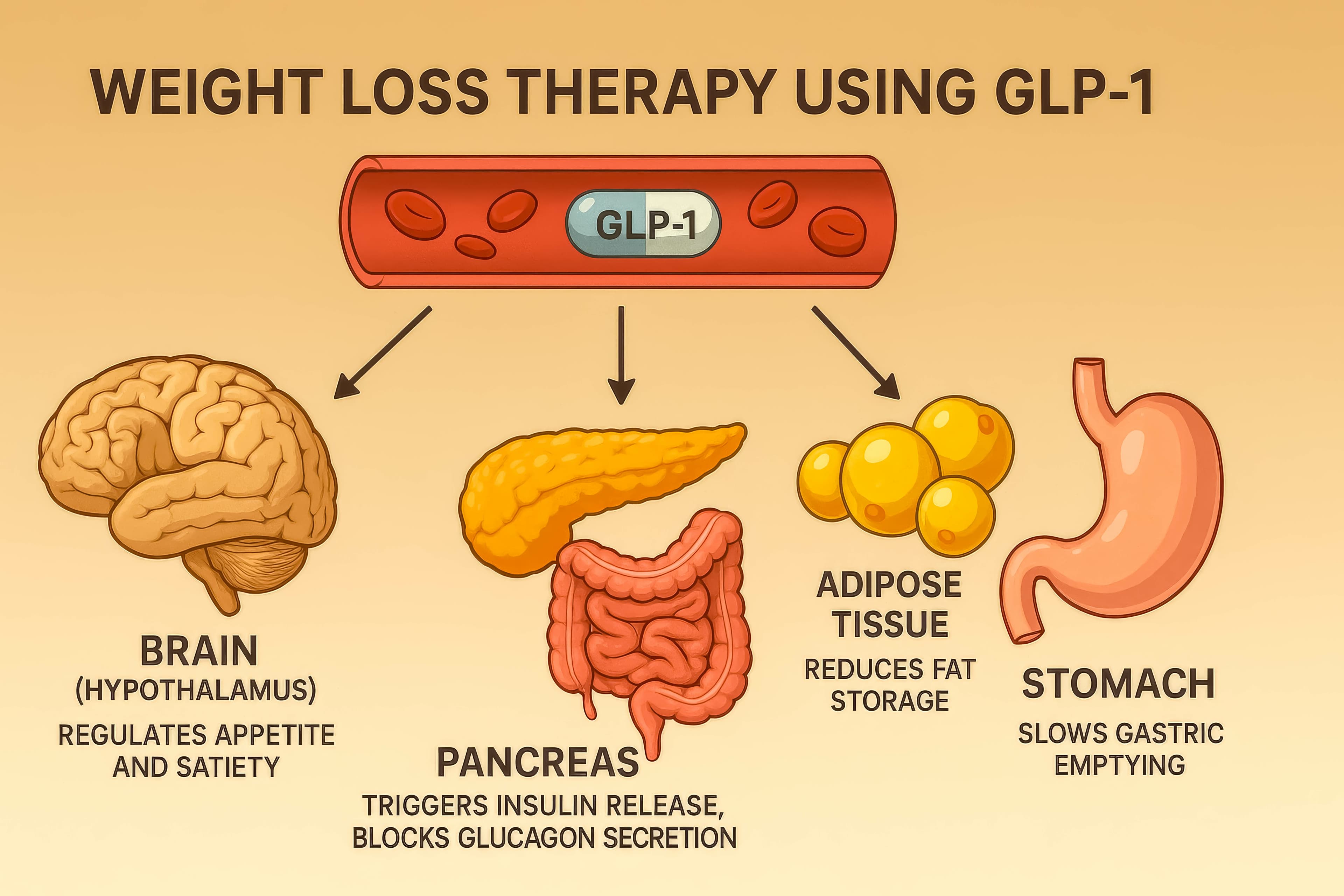 WEIGHT LOSS THERAPY USING GLP-1

GLP-1

BRAIN
(HYPOTHALAMUS)
REGULATES APPETITE AND SATIETY

PANCREAS
TRIGGERS INSULIN RELEASE, BLOCKS GLUCAGON SECRETION

ADIPOSE TISSUE
REDUCES FAT STORAGE

STOMACH
SLOWS GASTRIC EMPTYING